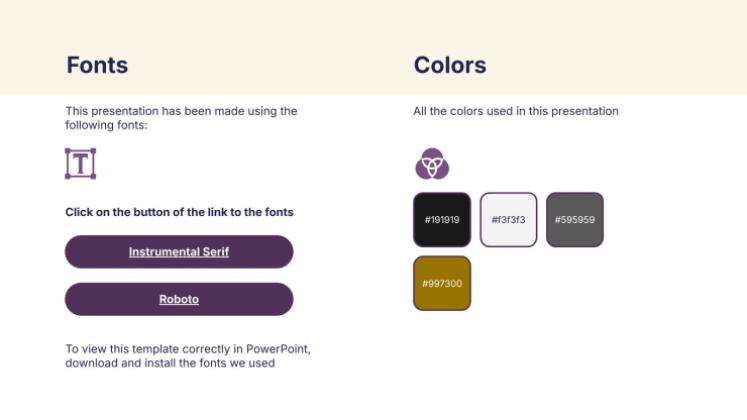 Fonts

This presentation has been made using the following fonts:

Click on the button of the link to the fonts

Instrumental Serif

Roboto

To view this template correctly in PowerPoint, download and install the fonts we used

Colors

All the colors used in this presentation

#191919

#f3f3f3

#595959

#997300